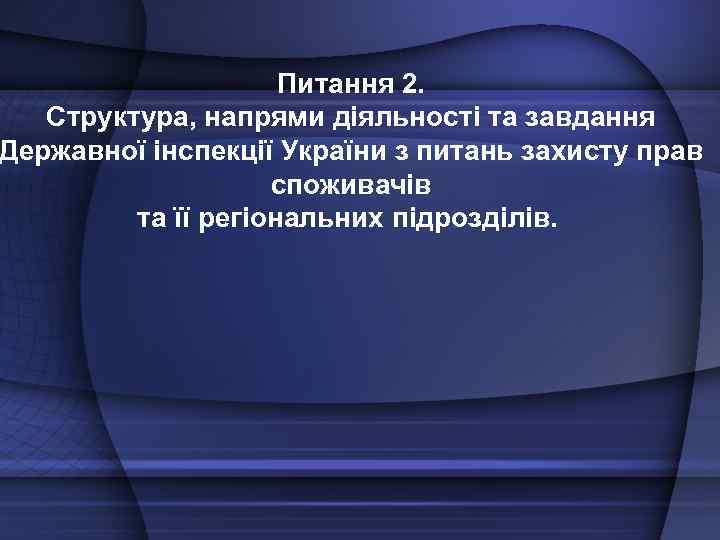 Питання 2.
Структура, напрями діяльності та завдання Державної інспекції України з питань захисту прав споживачів
та її регіональних підрозділів.